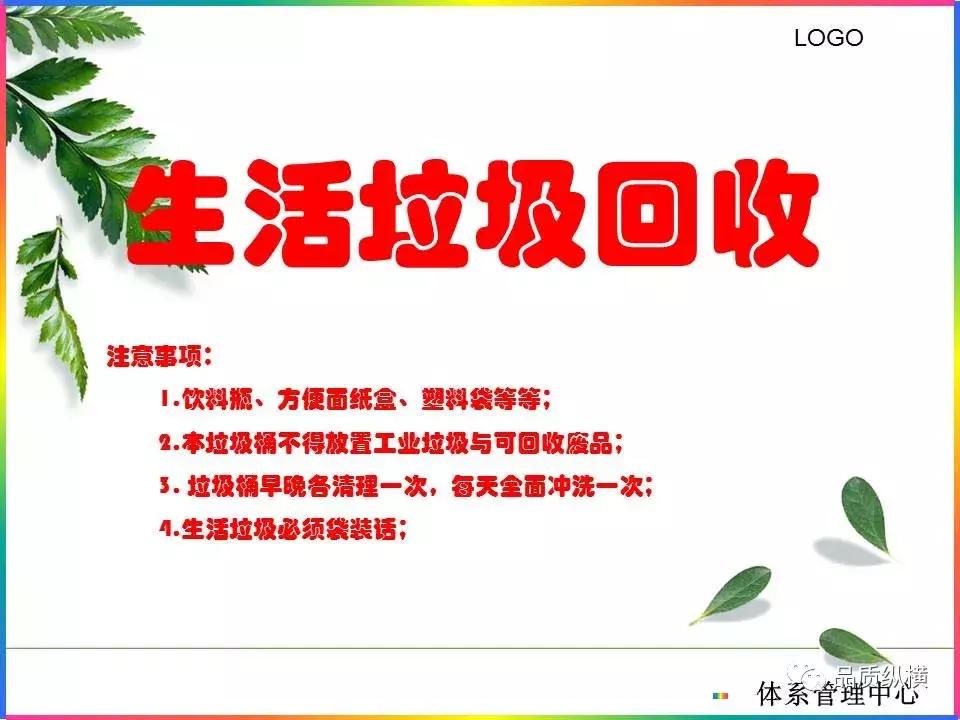 LOGO

生活垃圾回收

注意事项：

1.饮料瓶、方便面纸盒、塑料袋等等；

2.本垃圾桶不得放置工业垃圾与可回收废品；

3. 垃圾桶早晚各清理一次，每天全面冲洗一次；

4.生活垃圾必须袋装话；

品质纵横

体系管理中心